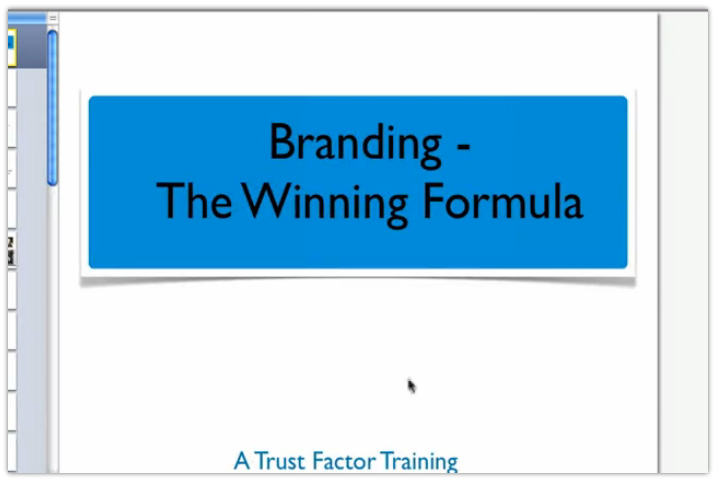 Branding -
The Winning Formula

A Trust Factor Training